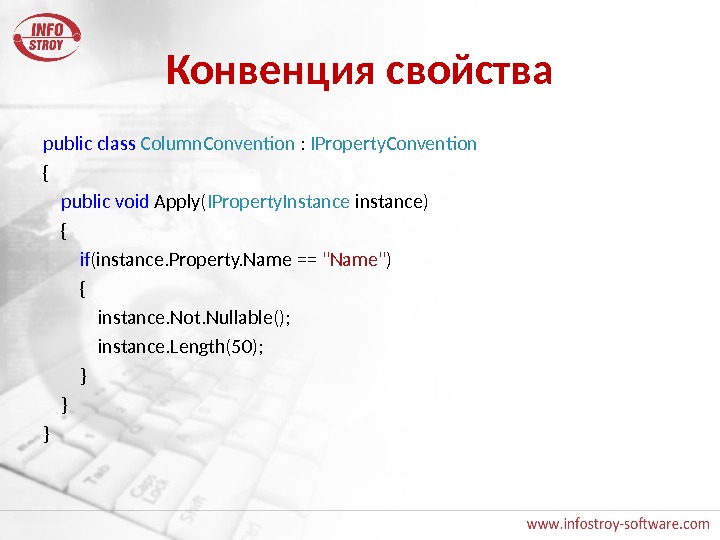 INFO STROY

Конвенция свойства

public class ColumnConvention : IPropertyConvention
{
public void Apply(IPropertyInstance instance)
{
if(instance.Property.Name == "Name")
{
instance.Not.Nullable();
instance.Length(50);
}
}
}

www.infostroy-software.com